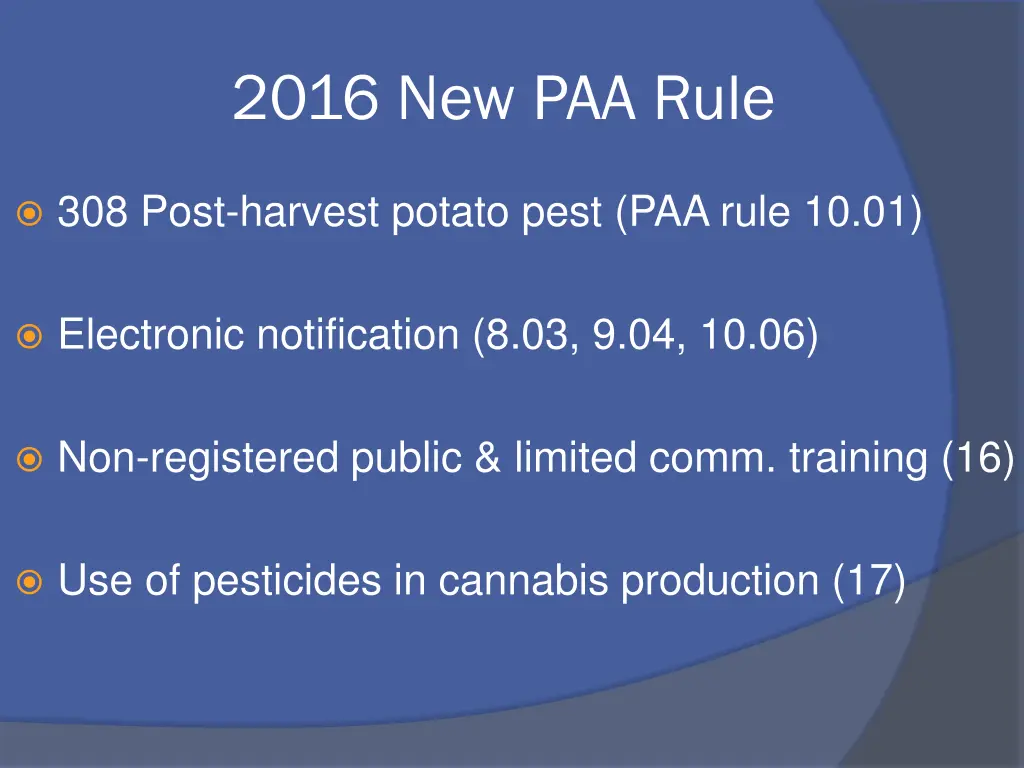 2016 New PAA Rule

308 Post-harvest potato pest (PAA rule 10.01)

Electronic notification (8.03, 9.04, 10.06)

Non-registered public & limited comm. training (16)

Use of pesticides in cannabis production (17)